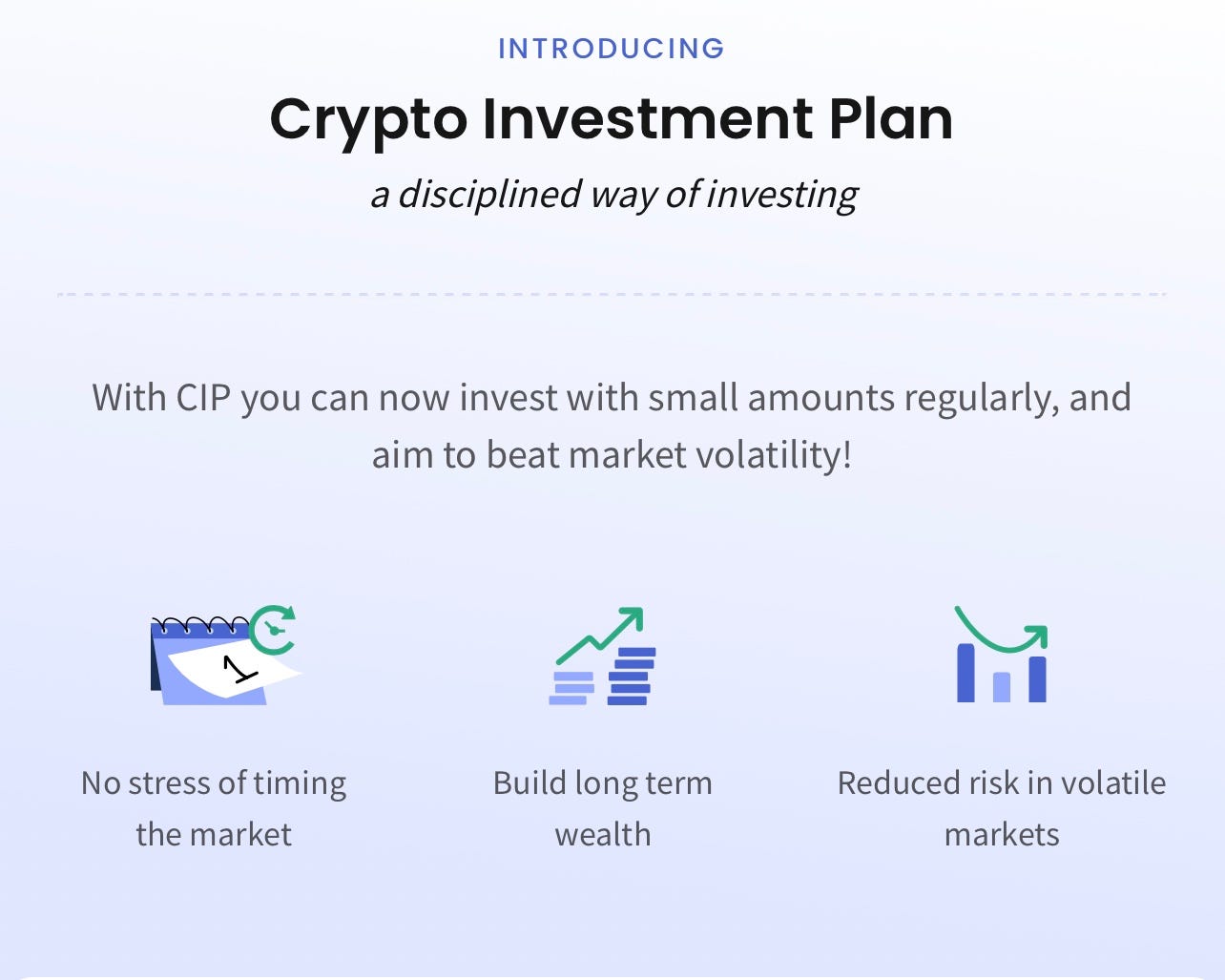 INTRODUCING

Crypto Investment Plan

a disciplined way of investing

With CIP you can now invest with small amounts regularly, and aim to beat market volatility!

1

No stress of timing the market

Build long term wealth

Reduced risk in volatile markets